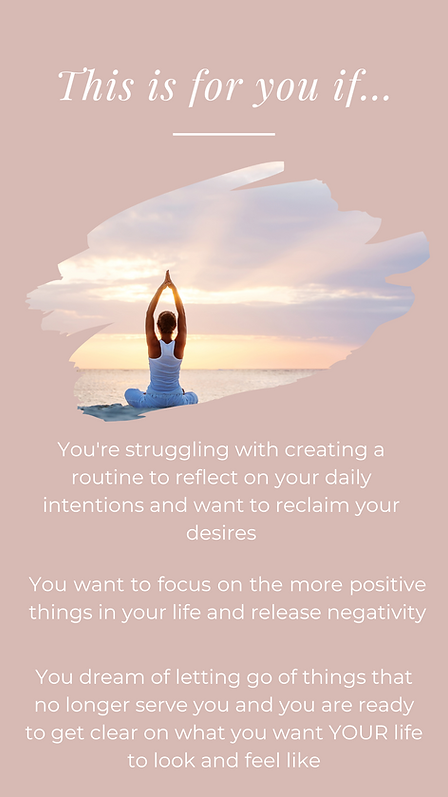 This is for you if...

You're struggling with creating a routine to reflect on your daily intentions and want to reclaim your desires

You want to focus on the more positive things in your life and release negativity

You dream of letting go of things that no longer serve you and you are ready to get clear on what you want YOUR life to look and feel like